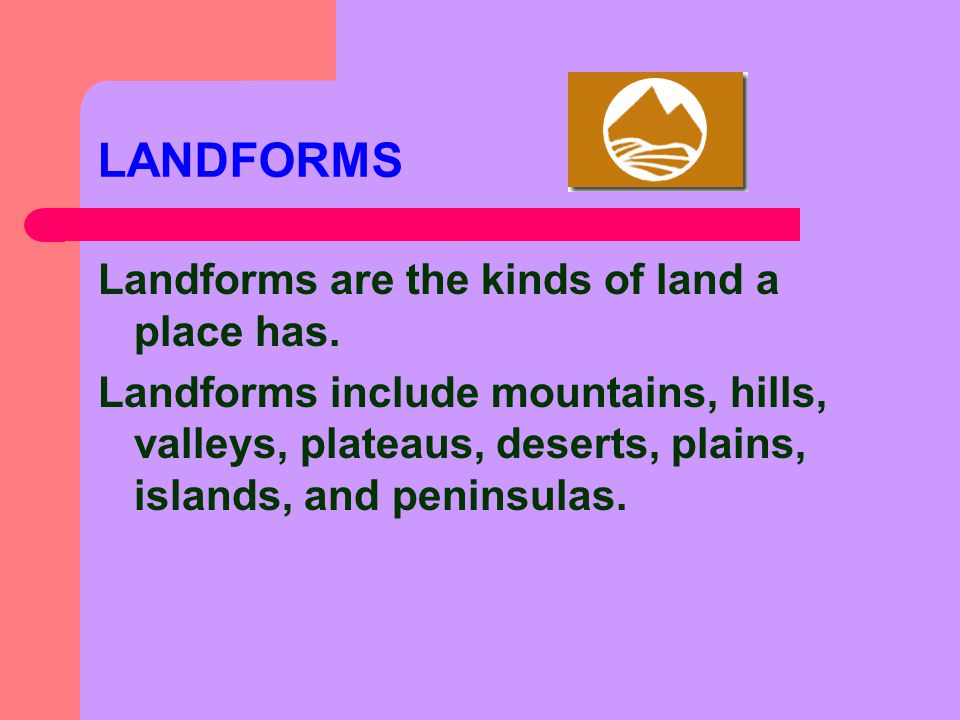 LANDFORMS

Landforms are the kinds of land a place has.

Landforms include mountains, hills, valleys, plateaus, deserts, plains, islands, and peninsulas.